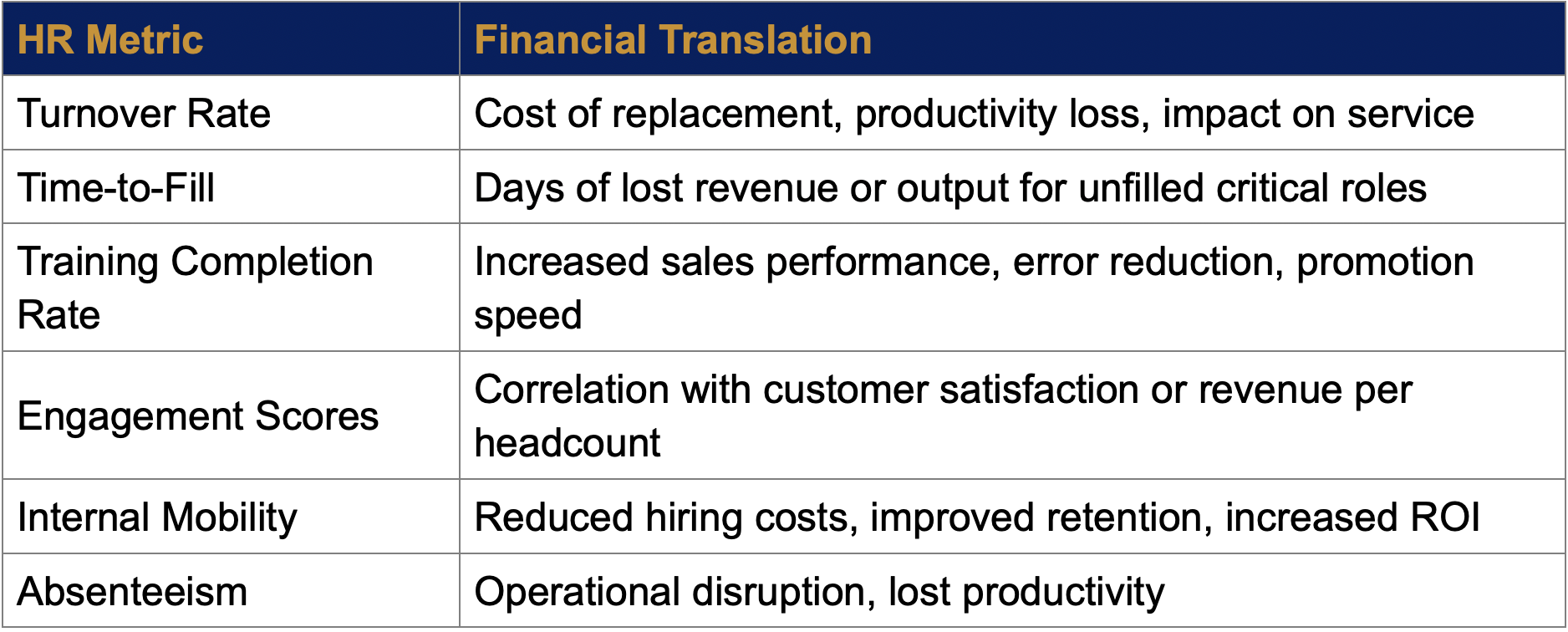 | HR Metric | Financial Translation |
|---|---|
| Turnover Rate | Cost of replacement, productivity loss, impact on service |
| Time-to-Fill | Days of lost revenue or output for unfilled critical roles |
| Training Completion Rate | Increased sales performance, error reduction, promotion speed |
| Engagement Scores | Correlation with customer satisfaction or revenue per headcount |
| Internal Mobility | Reduced hiring costs, improved retention, increased ROI |
| Absenteeism | Operational disruption, lost productivity |